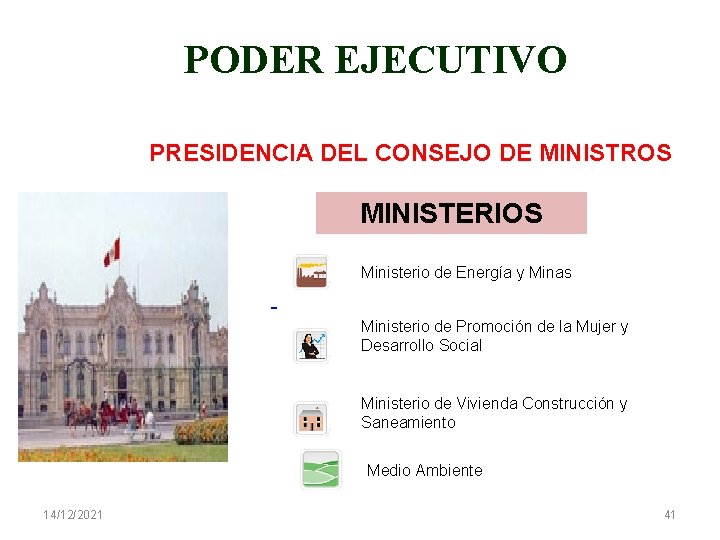 PODER EJECUTIVO

PRESIDENCIA DEL CONSEJO DE MINISTROS

MINISTERIOS

Ministerio de Energía y Minas

-

Ministerio de Promoción de la Mujer y Desarrollo Social

Ministerio de Vivienda Construcción y Saneamiento

Medio Ambiente

14/12/2021

41